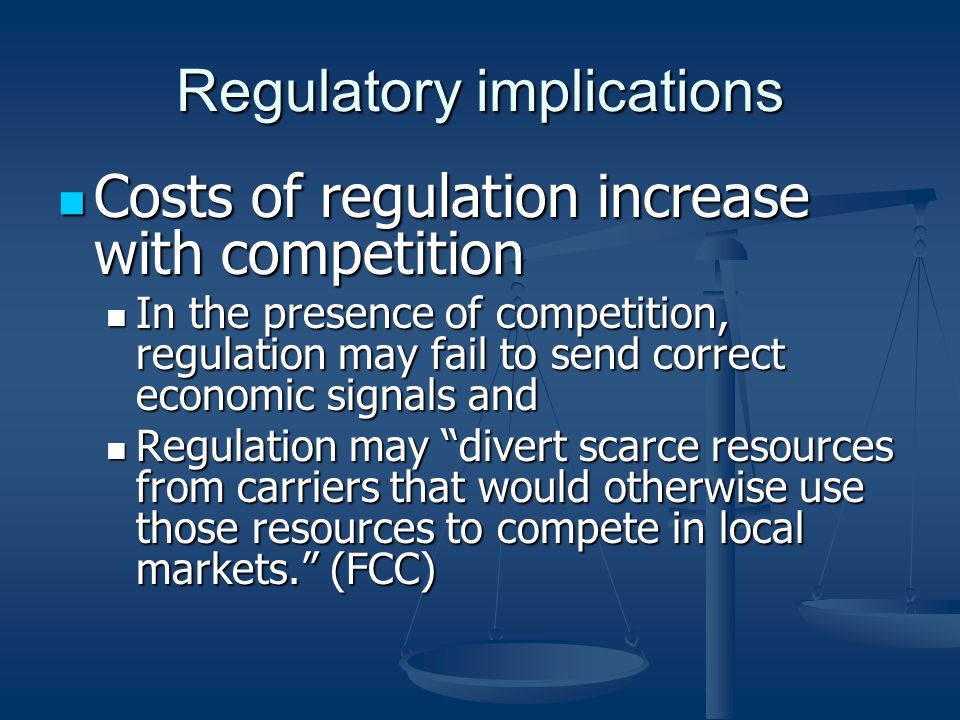 Regulatory implications

Costs of regulation increase with competition

In the presence of competition, regulation may fail to send correct economic signals and

Regulation may “divert scarce resources from carriers that would otherwise use those resources to compete in local markets.” (FCC)